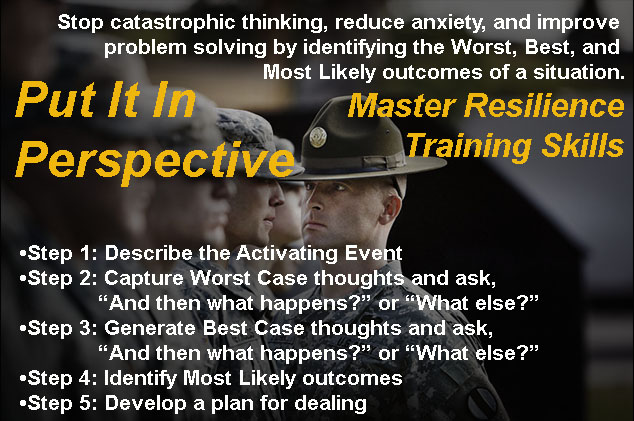 Stop catastrophic thinking, reduce anxiety, and improve problem solving by identifying the Worst, Best, and Most Likely outcomes of a situation.

Put It In Perspective

Master Resilience Training Skills

•Step 1: Describe the Activating Event
•Step 2: Capture Worst Case thoughts and ask, “And then what happens?” or “What else?”
•Step 3: Generate Best Case thoughts and ask, “And then what happens?” or “What else?”
•Step 4: Identify Most Likely outcomes
•Step 5: Develop a plan for dealing